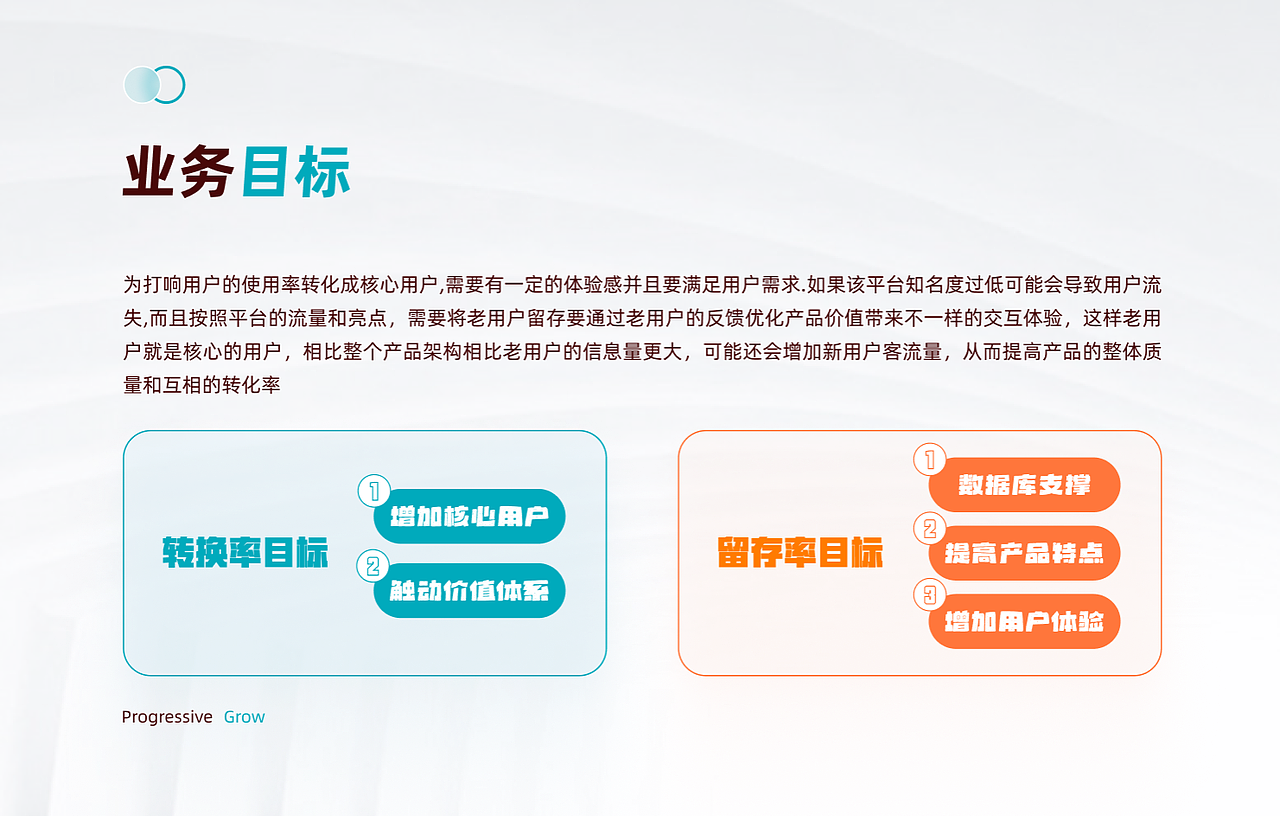 业务目标

为打响用户的使用率转化成核心用户,需要有一定的体验感并且要满足用户需求.如果该平台知名度过低可能会导致用户流失,而且按照平台的流量和亮点，需要将老用户留存要通过老用户的反馈优化产品价值带来不一样的交互体验，这样老用户就是核心的用户，相比整个产品架构相比老用户的信息量更大，可能还会增加新用户客流量，从而提高产品的整体质量和互相的转化率

转换率目标

1 增加核心用户

2 触动价值体系

留存率目标

1 数据库支撑

2 提高产品特点

3 增加用户体验

Progressive Grow